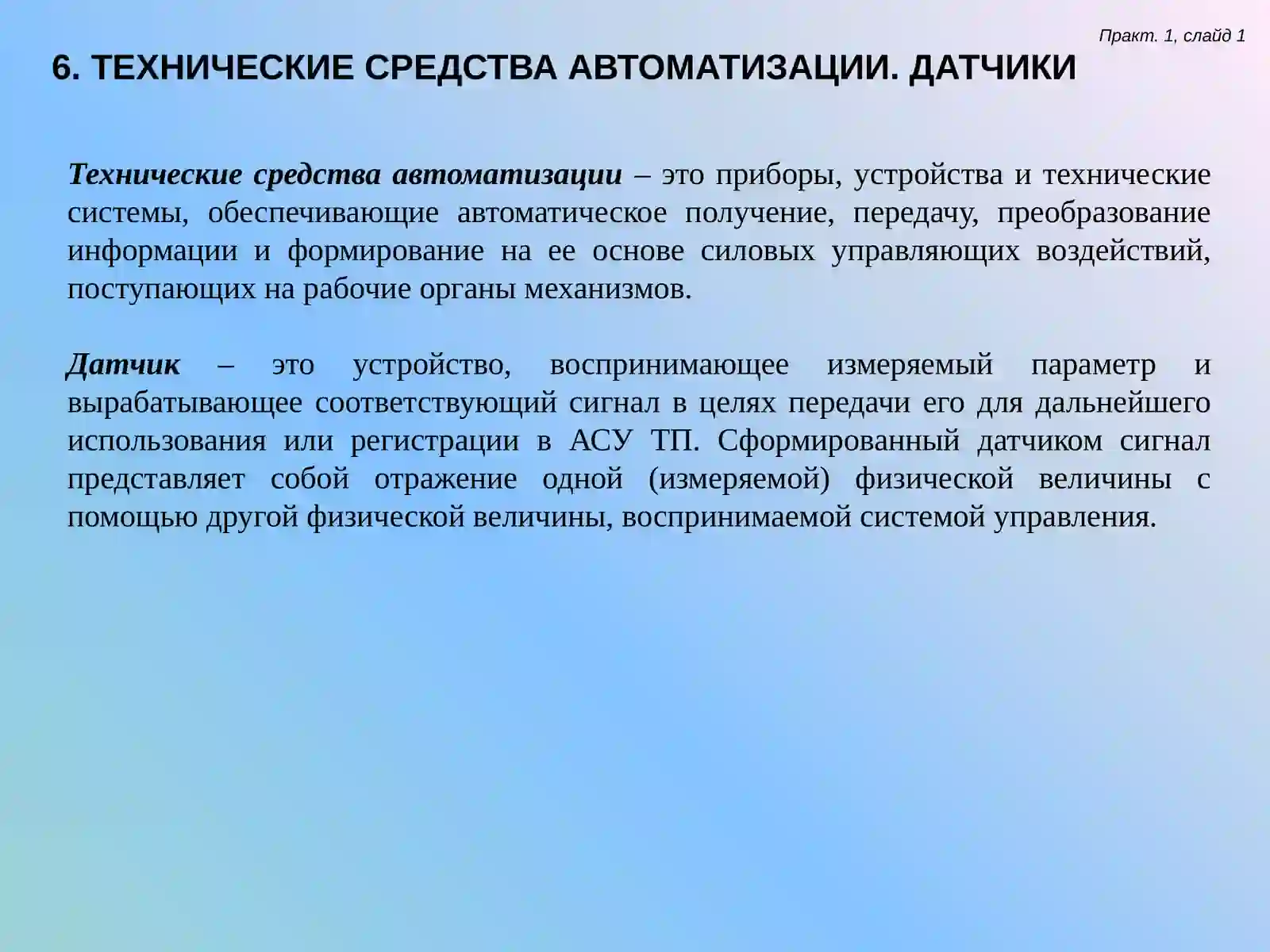 Практ. 1, слайд 1

6. ТЕХНИЧЕСКИЕ СРЕДСТВА АВТОМАТИЗАЦИИ. ДАТЧИКИ

Технические средства автоматизации – это приборы, устройства и технические системы, обеспечивающие автоматическое получение, передачу, преобразование информации и формирование на ее основе силовых управляющих воздействий, поступающих на рабочие органы механизмов.

Датчик – это устройство, воспринимающее измеряемый параметр и вырабатывающее соответствующий сигнал в целях передачи его для дальнейшего использования или регистрации в АСУ ТП. Сформированный датчиком сигнал представляет собой отражение одной (измеряемой) физической величины с помощью другой физической величины, воспринимаемой системой управления.